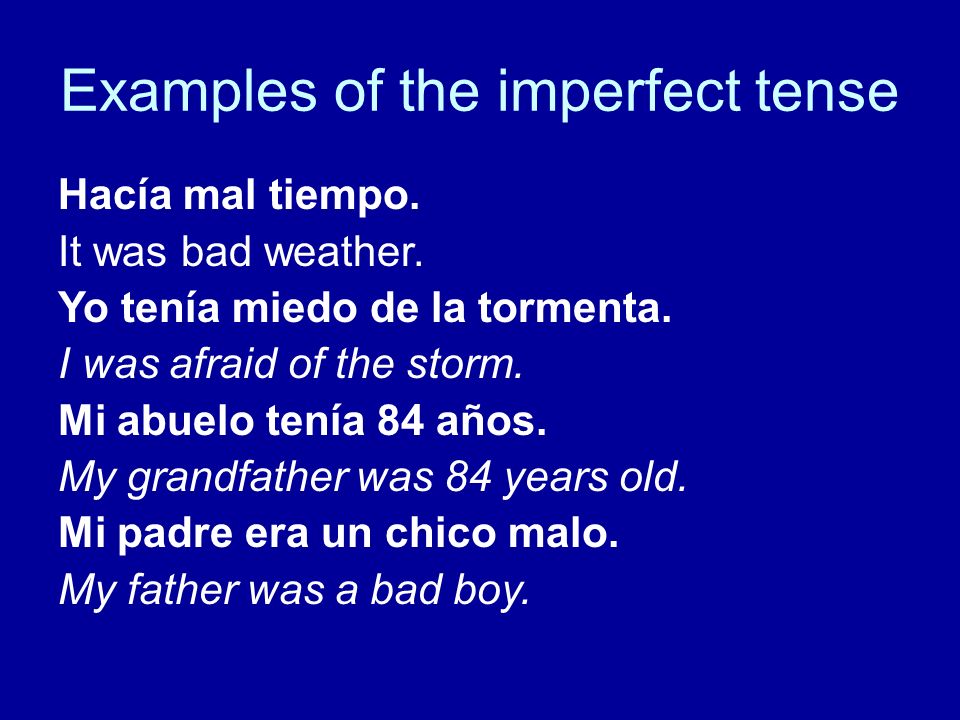 Examples of the imperfect tense

Hacía mal tiempo.
It was bad weather.
Yo tenía miedo de la tormenta.
I was afraid of the storm.
Mi abuelo tenía 84 años.
My grandfather was 84 years old.
Mi padre era un chico malo.
My father was a bad boy.